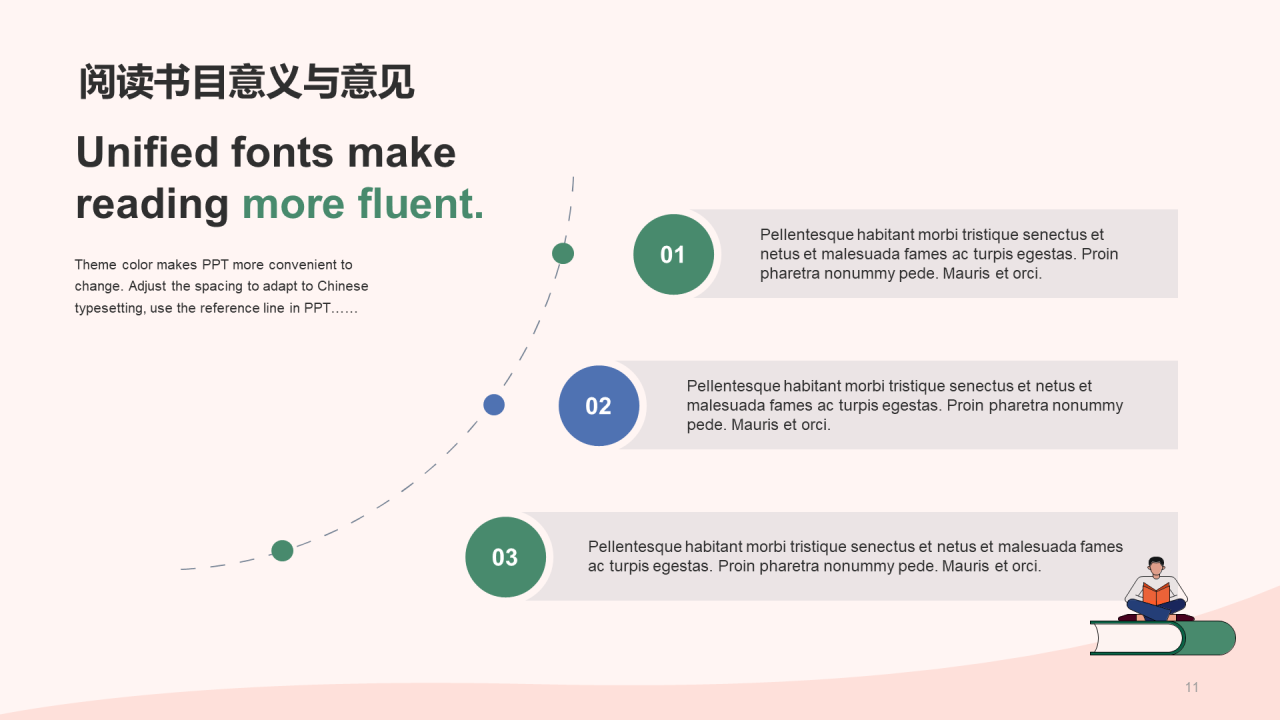 阅读书目意义与意见

Unified fonts make reading more fluent.

Theme color makes PPT more convenient to change. Adjust the spacing to adapt to Chinese typesetting, use the reference line in PPT……

01

Pellentesque habitant morbi tristique senectus et netus et malesuada fames ac turpis egestas. Proin pharetra nonummy pede. Mauris et orci.

02

Pellentesque habitant morbi tristique senectus et netus et malesuada fames ac turpis egestas. Proin pharetra nonummy pede. Mauris et orci.

03

Pellentesque habitant morbi tristique senectus et netus et malesuada fames ac turpis egestas. Proin pharetra nonummy pede. Mauris et orci.

11